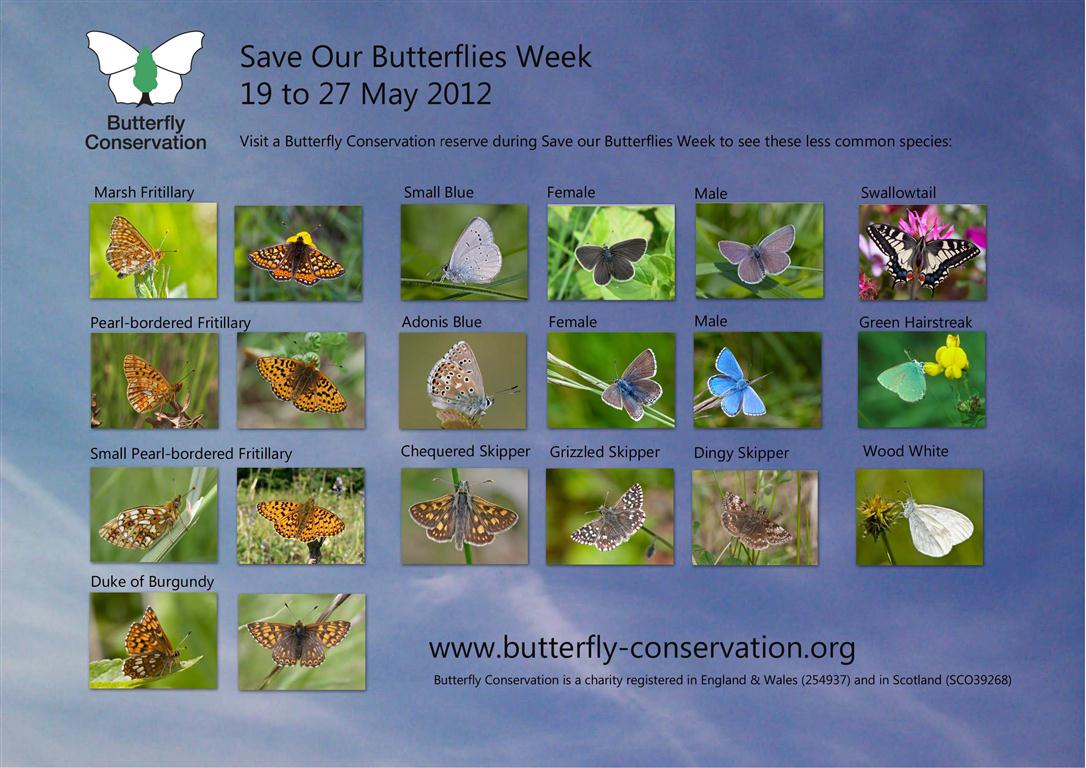 Butterfly Conservation

Save Our Butterflies Week
19 to 27 May 2012

Visit a Butterfly Conservation reserve during Save our Butterflies Week to see these less common species:

Marsh Fritillary

Small Blue

Female

Male

Swallowtail

Pearl-bordered Fritillary

Adonis Blue

Female

Male

Green Hairstreak

Small Pearl-bordered Fritillary

Chequered Skipper

Grizzled Skipper

Dingy Skipper

Wood White

Duke of Burgundy

www.butterfly-conservation.org

Butterfly Conservation is a charity registered in England & Wales (254937) and in Scotland (SCO39268)